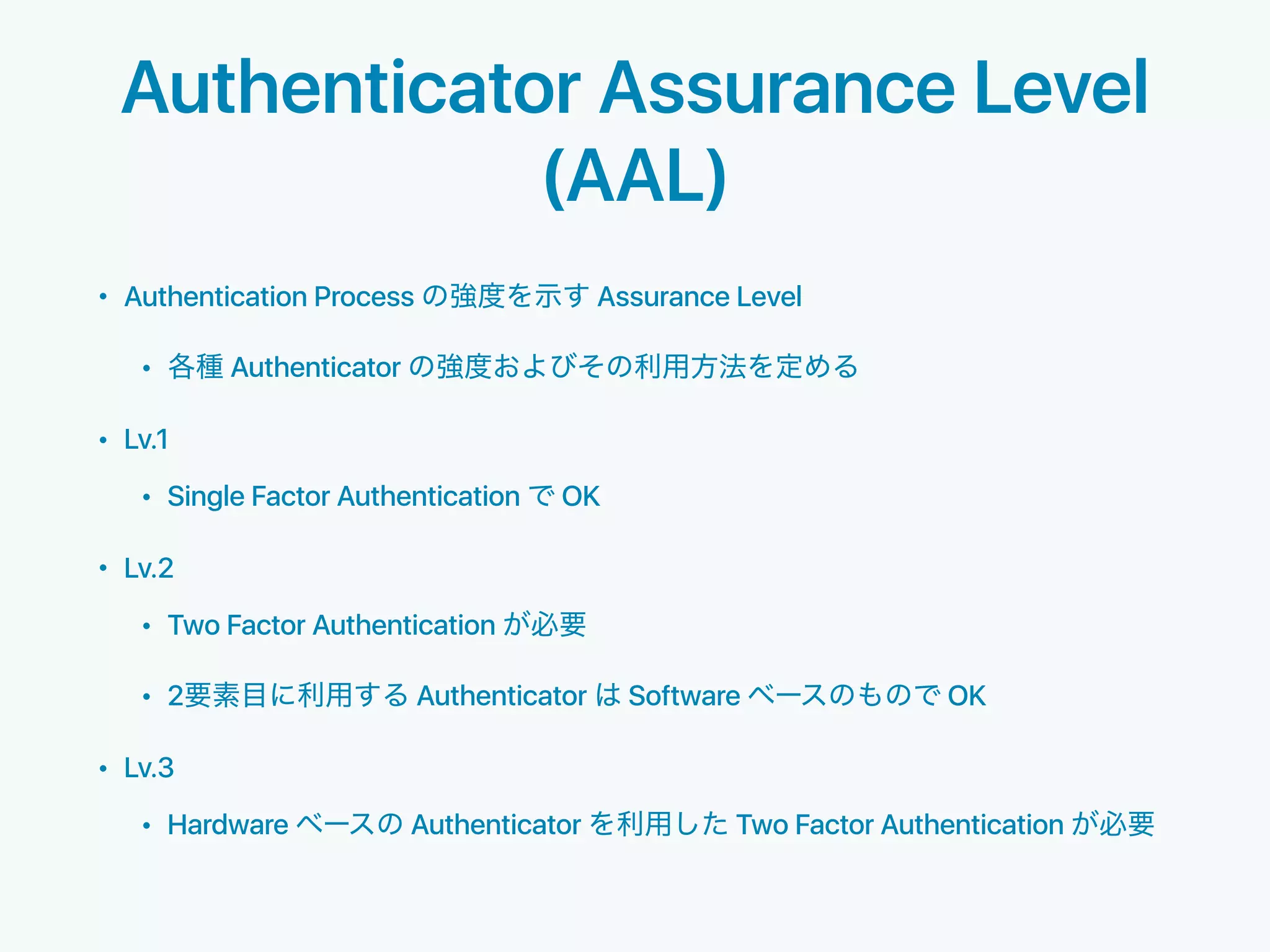 Authenticator Assurance Level (AAL)

• Authentication Process の強度を示す Assurance Level

  • 各種 Authenticator の強度およびその利用方法を定める

• Lv.1

  • Single Factor Authentication で OK

• Lv.2

  • Two Factor Authentication が必要

  • 2要素目に利用する Authenticator は Software ベースのもので OK

• Lv.3

  • Hardware ベースの Authenticator を利用した Two Factor Authentication が必要